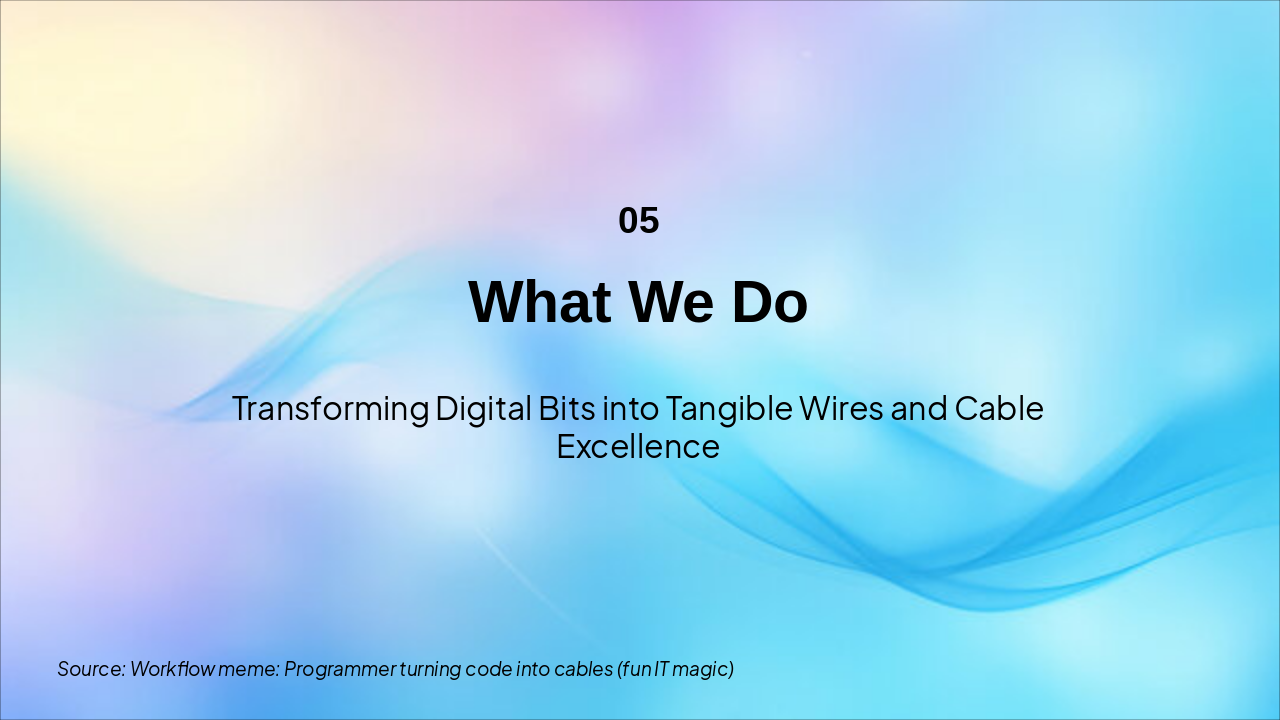 05

What We Do

Transforming Digital Bits into Tangible Wires and Cable Excellence

Source: Workflow meme: Programmer turning code into cables (fun IT magic)